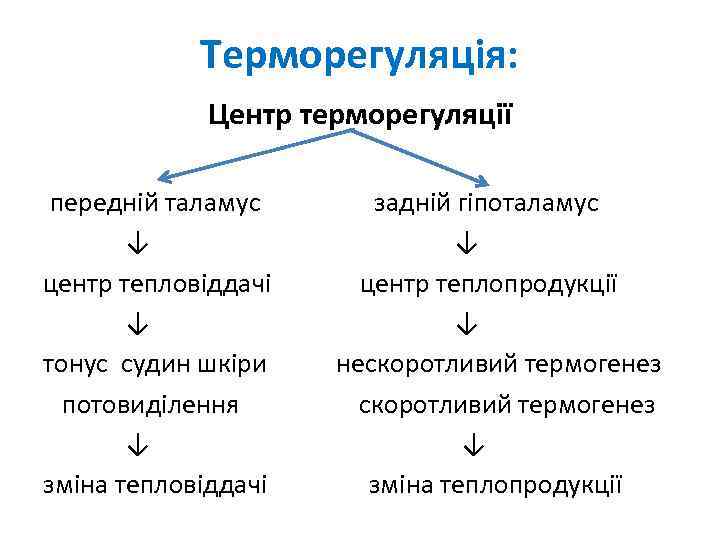 Терморегуляція:

Центр терморегуляції

передній таламус

↓

центр тепловіддачі

↓

тонус судин шкіри

потовиділення

↓

зміна тепловіддачі

задній гіпоталамус

↓

центр теплопродукції

↓

нескоротливий термогенез

скоротливий термогенез

↓

зміна теплопродукції